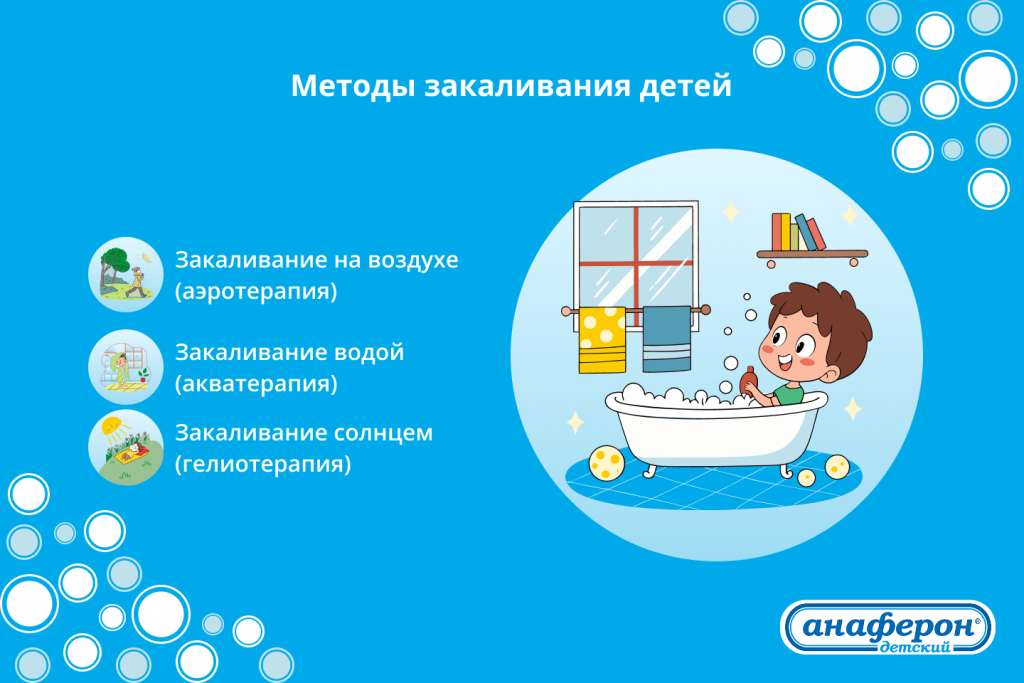 Методы закаливания детей

Закаливание на воздухе (аэротерапия)

Закаливание водой (акватерапия)

Закаливание солнцем (гелиотерапия)

анаферон® детский